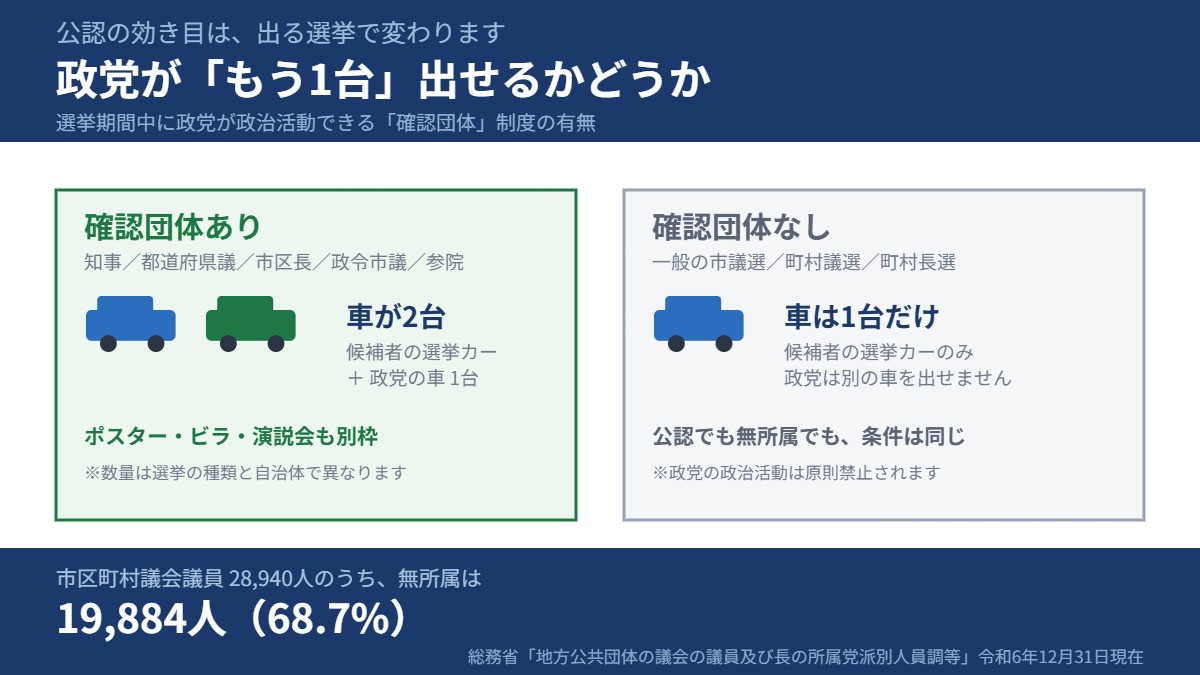 公認の効き目は、出る選挙で変わります
政党が「もう1台」出せるかどうか
選挙期間中に政党が政治活動できる「確認団体」制度の有無

確認団体あり
知事／都道府県議／市区長／政令市議／参院

車が2台
候補者の選挙カー
＋ 政党の車 1台

ポスター・ビラ・演説会も別枠
※数量は選挙の種類と自治体で異なります

確認団体なし
一般の市議選／町村議選／町村長選

車は1台だけ
候補者の選挙カーのみ
政党は別の車を出せません

公認でも無所属でも、条件は同じ
※政党の政治活動は原則禁止されます

市区町村議会議員 28,940人のうち、無所属は
19,884人（68.7%）
総務省「地方公共団体の議会の議員及び長の所属党派別人員調等」令和6年12月31日現在